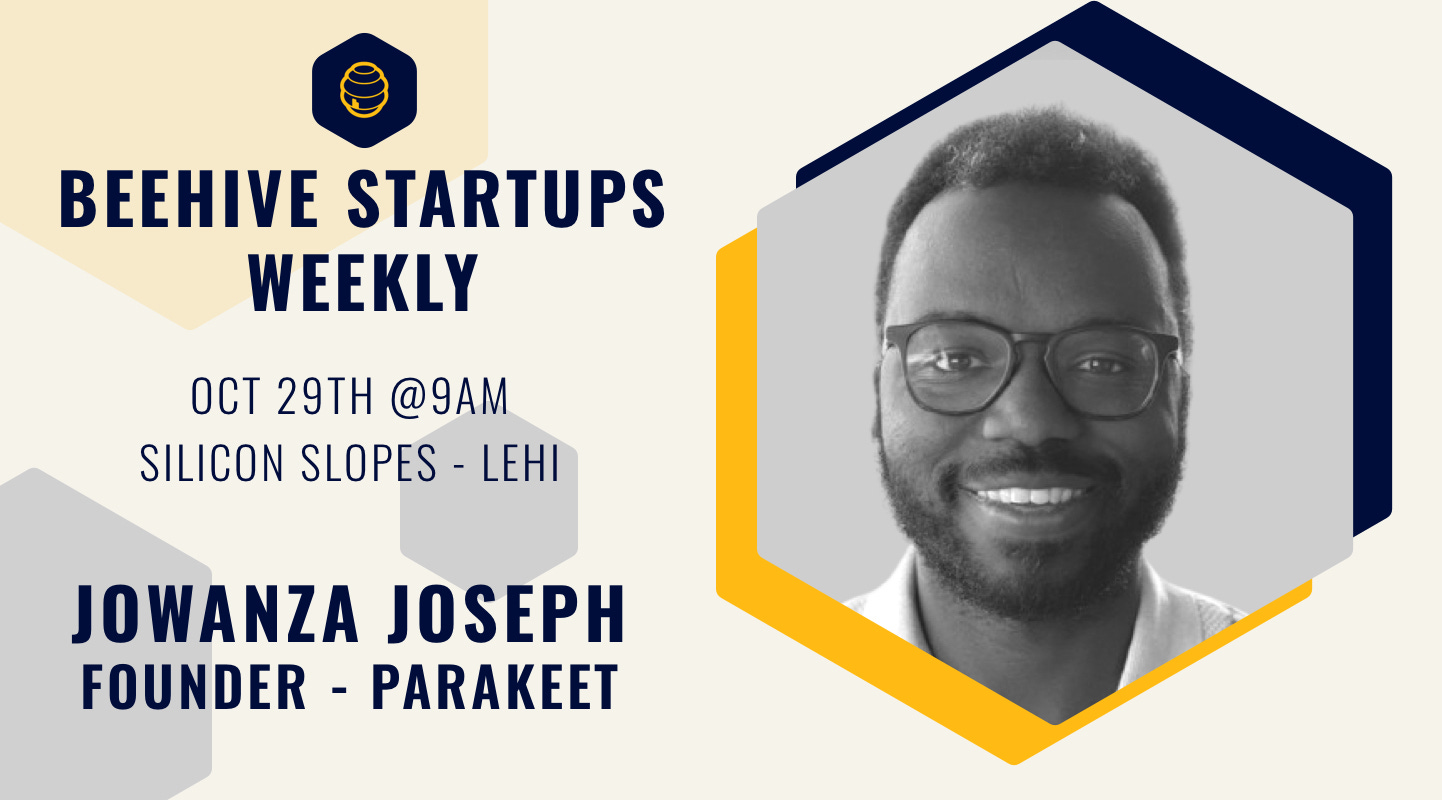 BEEHIVE STARTUPS WEEKLY

OCT 29TH @9AM
SILICON SLOPES - LEHI

JOWANZA JOSEPH
FOUNDER - PARAKEET